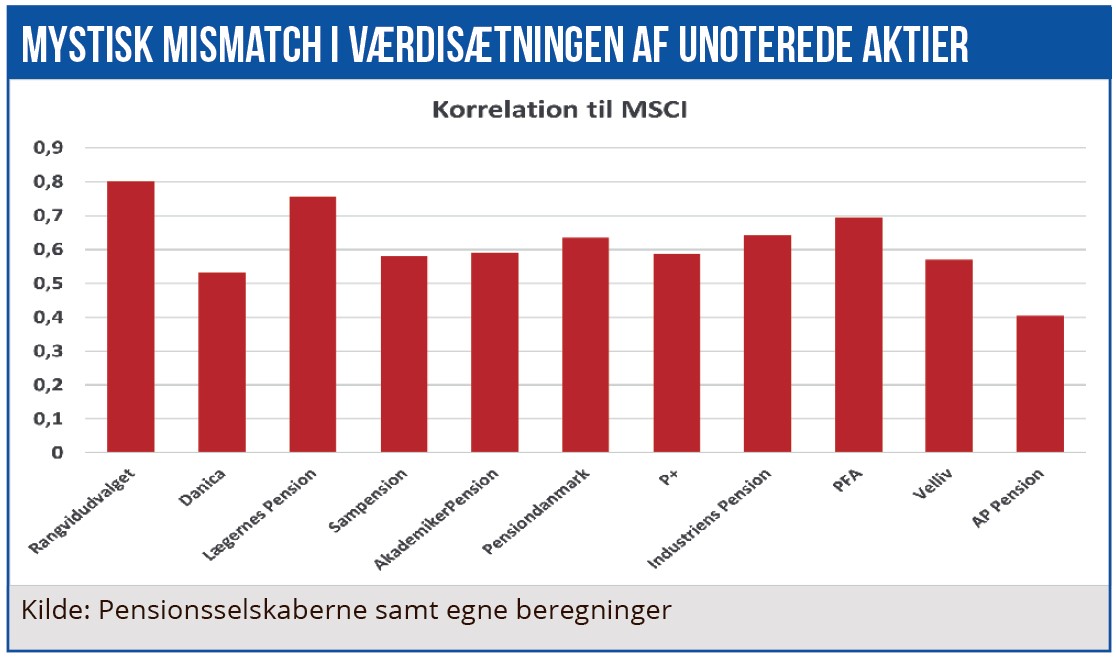 MYSTISK MISMATCH I VÆRDISÆTNINGEN AF UNOTEREDE AKTIER

Korrelation til MSCI

0,9
0,8
0,7
0,6
0,5
0,4
0,3
0,2
0,1
0

Rangvidudvalget
Danica
Lægernes Pension
Sampension
AkademikerPension
Pensiondanmark
P+
Industriens Pension
PFA
Velliv
AP Pension

Kilde: Pensionsselskaberne samt egne beregninger